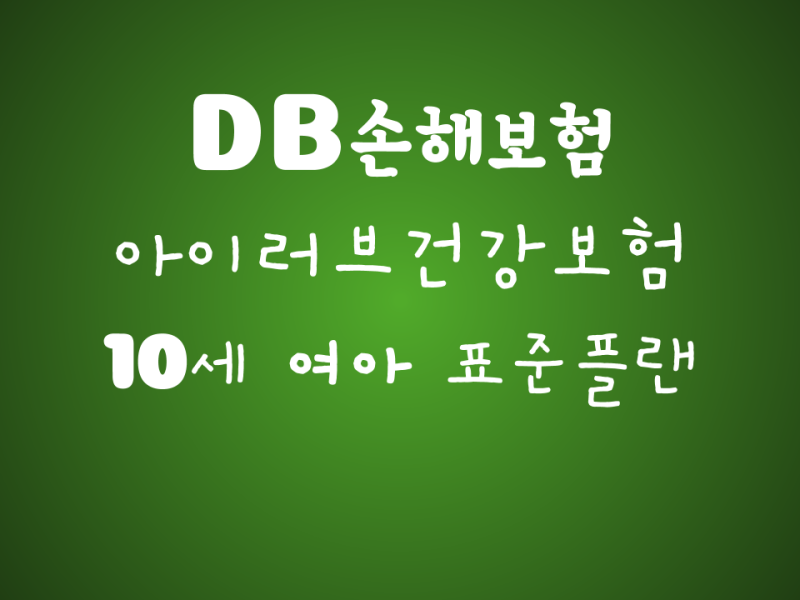 DB손해보험
아이러브건강보험
10세 여아 표준플랜